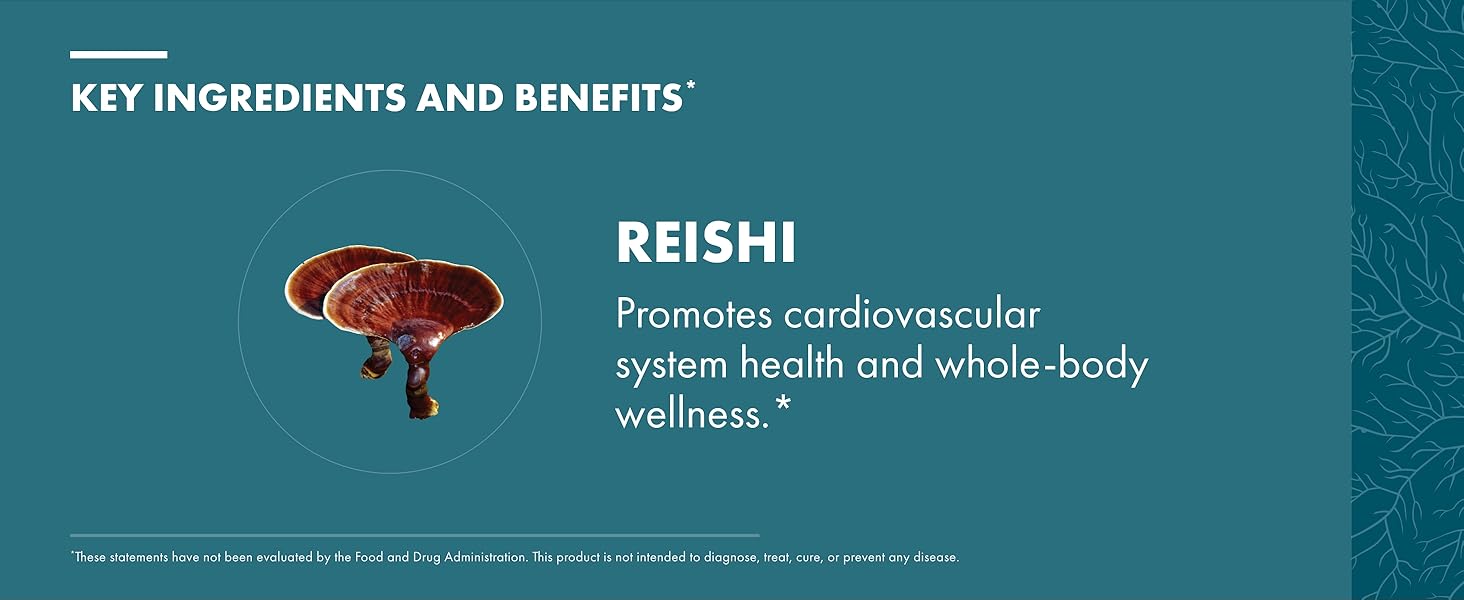 KEY INGREDIENTS AND BENEFITS*

REISHI

Promotes cardiovascular system health and whole-body wellness.*

*These statements have not been evaluated by the Food and Drug Administration. This product is not intended to diagnose, treat, cure, or prevent any disease.